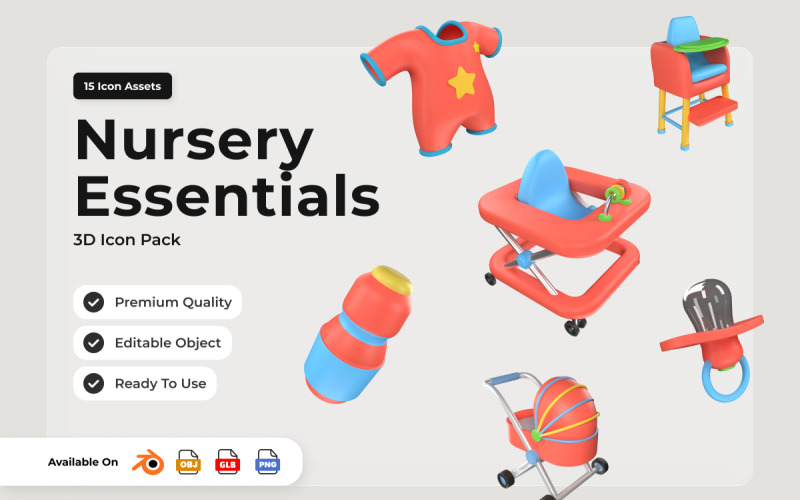 15 Icon Assets

Nursery Essentials

3D Icon Pack

Premium Quality

Editable Object

Ready To Use

Available On

OBJ

GLB

PNG